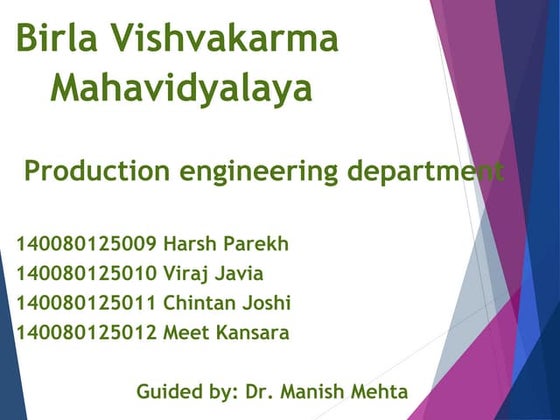 Birla Vishvakarma Mahavidyalaya

Production engineering department

140080125009 Harsh Parekh
140080125010 Viraj Javia
140080125011 Chintan Joshi
140080125012 Meet Kansara

Guided by: Dr. Manish Mehta